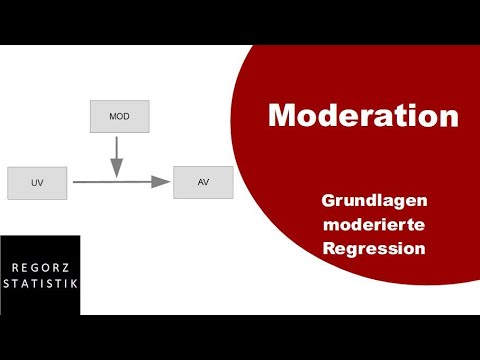 MOD

UV

AV

Moderation

Grundlagen moderierte Regression

REGORZ STATISTIK